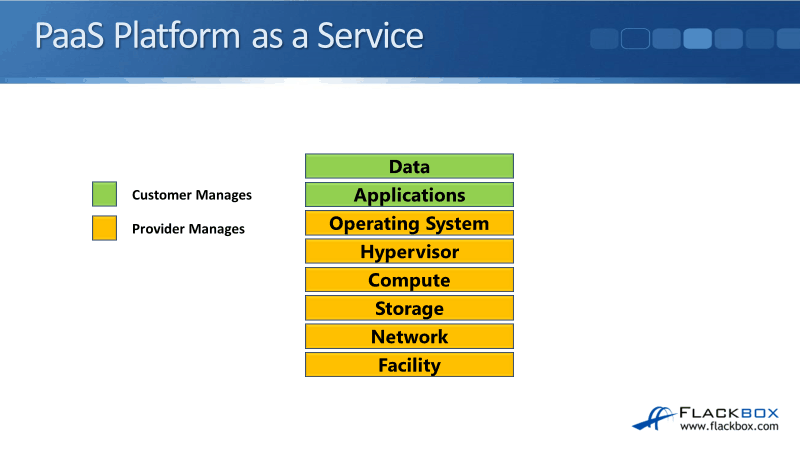 PaaS Platform as a Service

Customer Manages

Provider Manages

Data
Applications
Operating System
Hypervisor
Compute
Storage
Network
Facility

FLACKBOX
www.flackbox.com